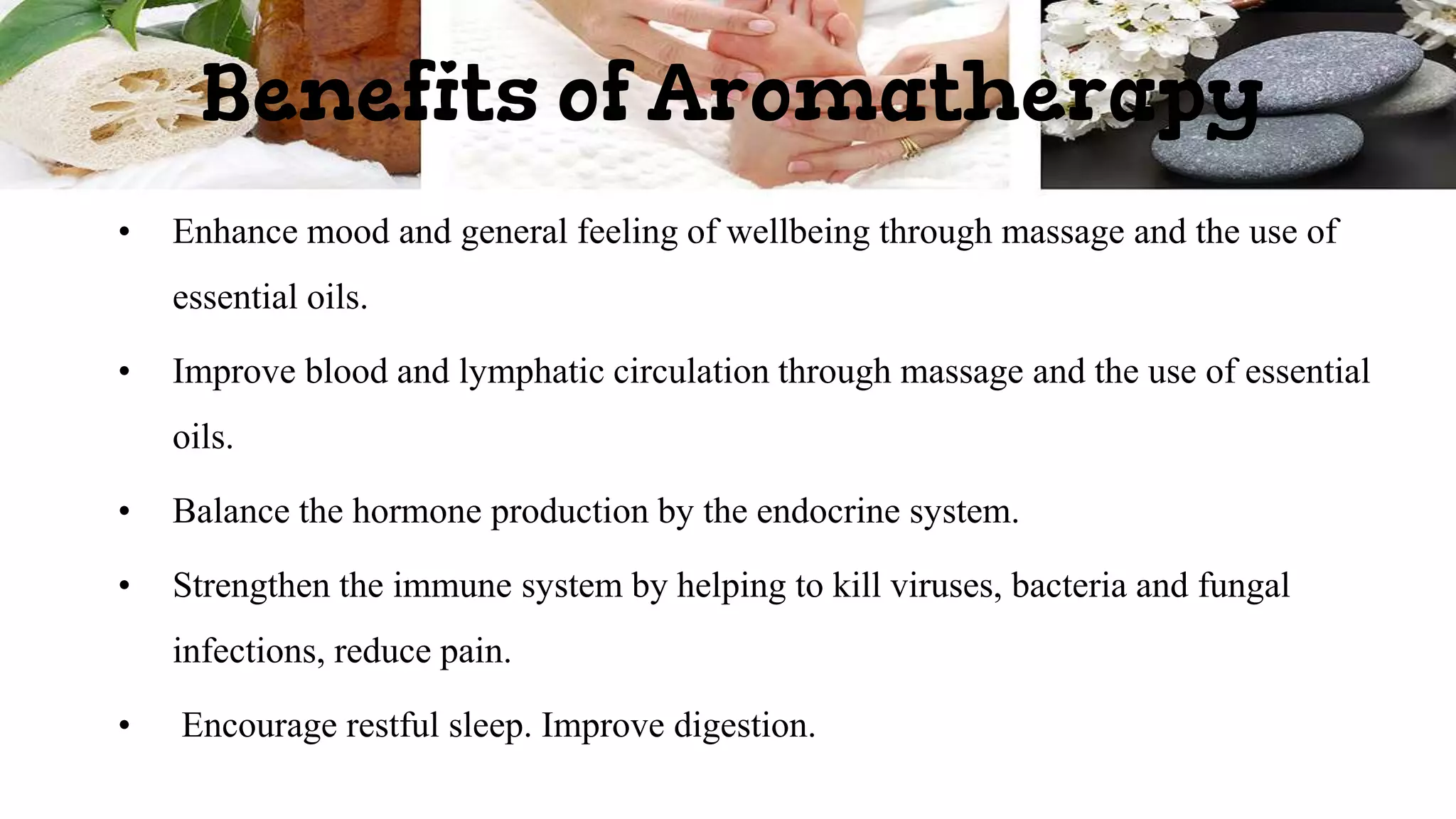 Benefits of Aromatherapy

• Enhance mood and general feeling of wellbeing through massage and the use of essential oils.

• Improve blood and lymphatic circulation through massage and the use of essential oils.

• Balance the hormone production by the endocrine system.

• Strengthen the immune system by helping to kill viruses, bacteria and fungal infections, reduce pain.

• Encourage restful sleep. Improve digestion.